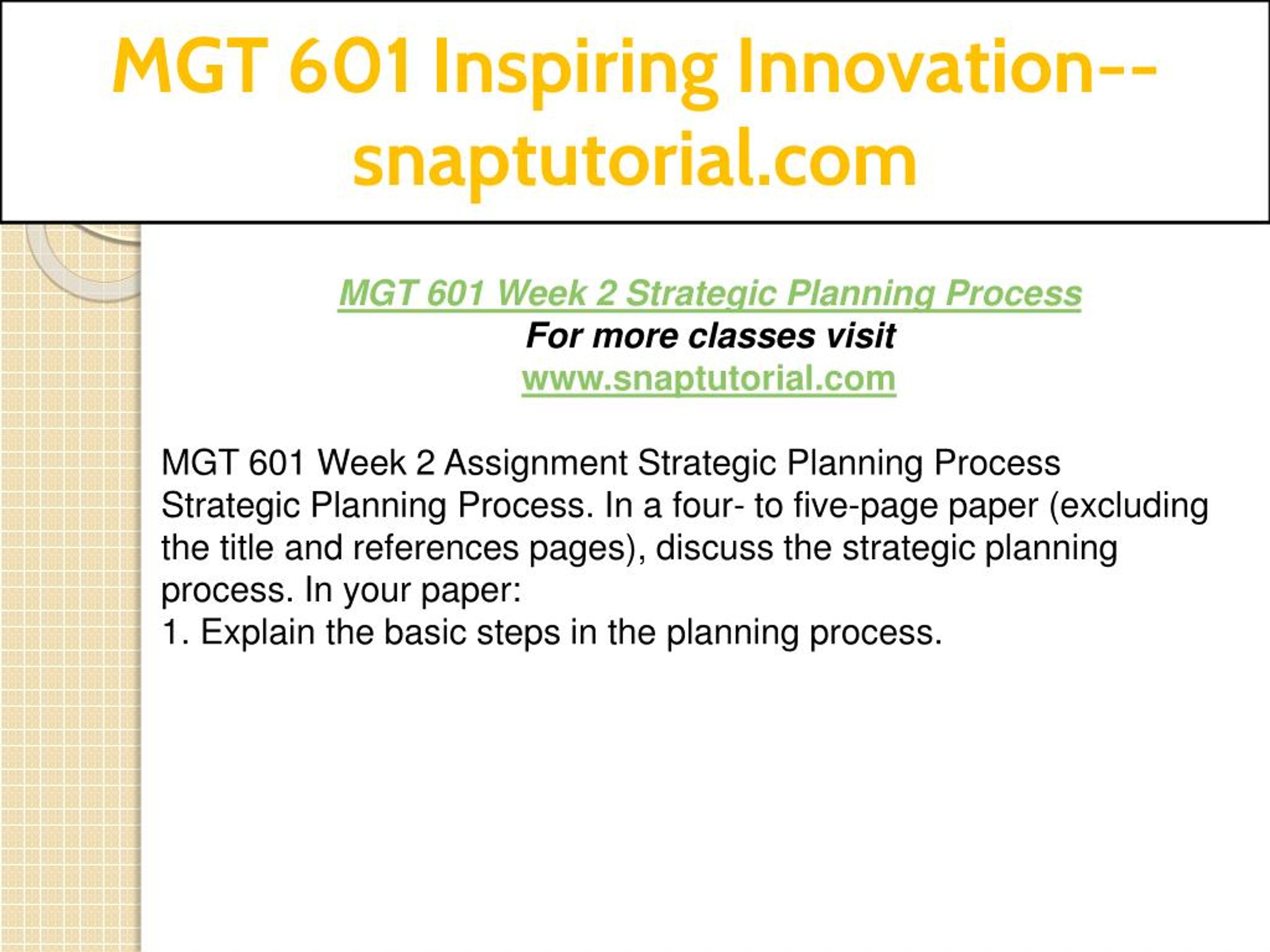 MGT 601 Inspiring Innovation--snaptutorial.com

MGT 601 Week 2 Strategic Planning Process
For more classes visit
www.snaptutorial.com

MGT 601 Week 2 Assignment Strategic Planning Process
Strategic Planning Process. In a four- to five-page paper (excluding the title and references pages), discuss the strategic planning process. In your paper:
1. Explain the basic steps in the planning process.